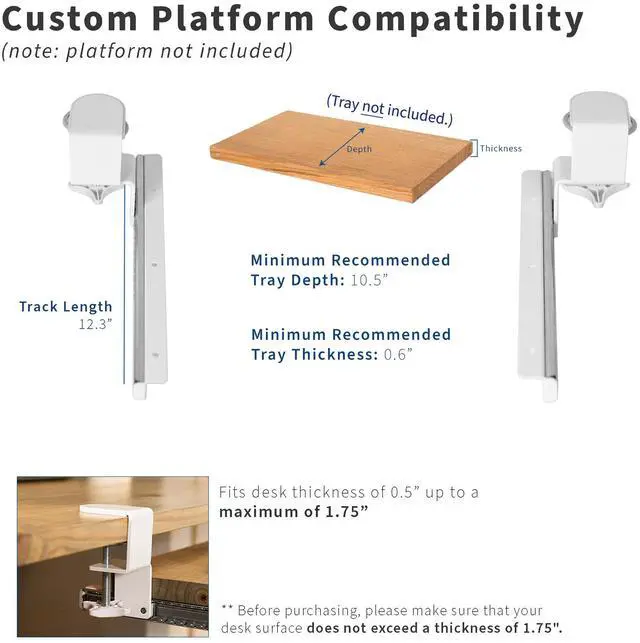 Custom Platform Compatibility
(note: platform not included)

(Tray not included.)

Depth

Thickness

Track Length 12.3"

Minimum Recommended Tray Depth: 10.5"

Minimum Recommended Tray Thickness: 0.6"

Fits desk thickness of 0.5" up to a maximum of 1.75"

** Before purchasing, please make sure that your desk surface does not exceed a thickness of 1.75".